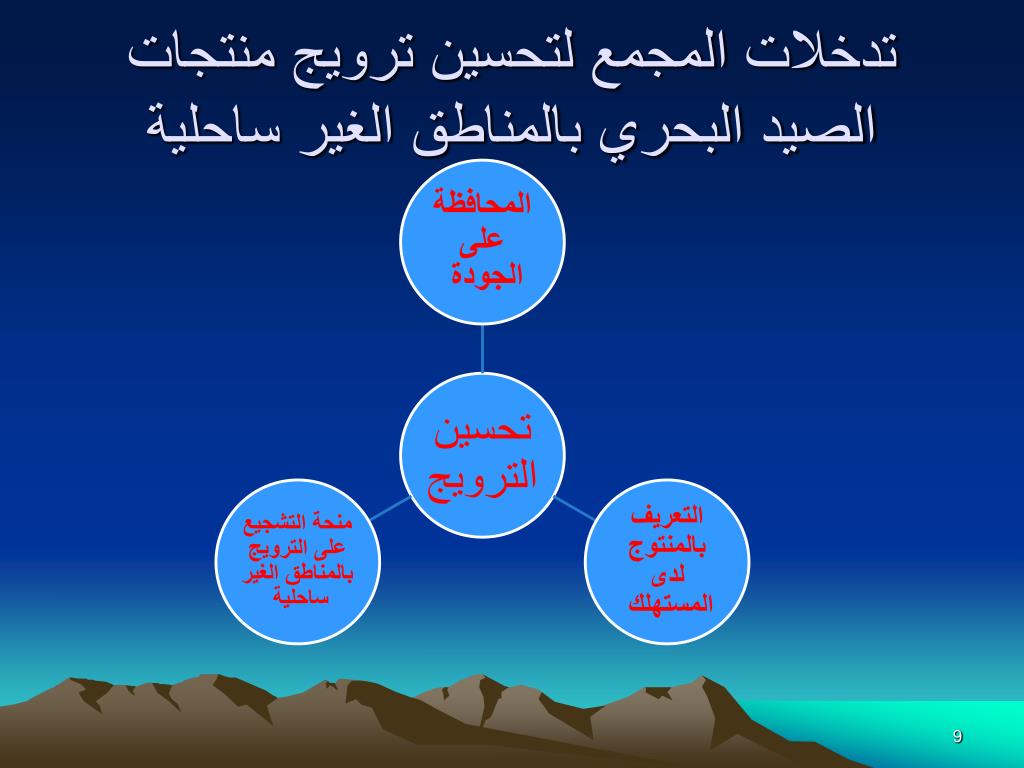 تدخلات المجمع لتحسين ترويج منتجات الصيد البحري بالمناطق الغير ساحلية

المحافظة على الجودة

تحسين الترويج

منحة التشجيع على الترويج بالمناطق الغير ساحلية

التعريف بالمنتوج لدى المستهلك

9